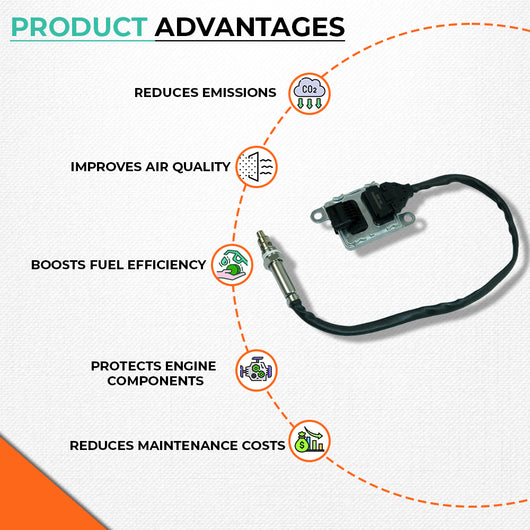 PRODUCT ADVANTAGES

REDUCES EMISSIONS

$CO_2$

IMPROVES AIR QUALITY

BOOSTS FUEL EFFICIENCY

PROTECTS ENGINE COMPONENTS

REDUCES MAINTENANCE COSTS